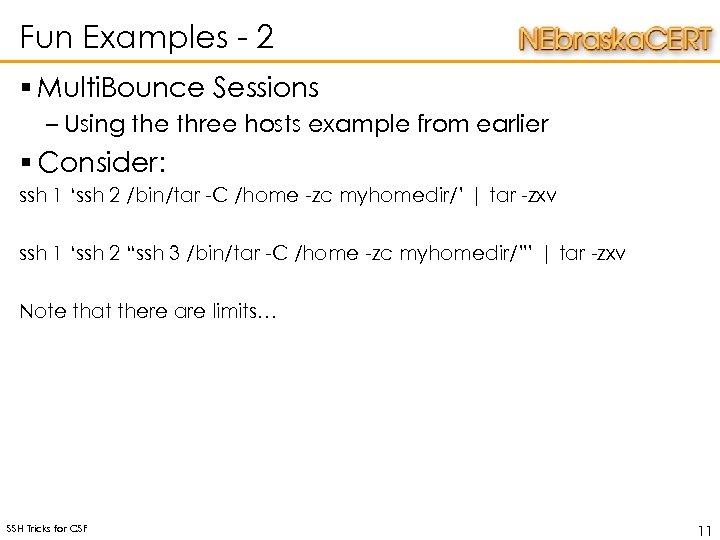 Fun Examples - 2

NEbraskaCERT

▪ MultiBounce Sessions
– Using the three hosts example from earlier

▪ Consider:

ssh 1 ‘ssh 2 /bin/tar -C /home -zc myhomedir/’ | tar -zxv

ssh 1 ‘ssh 2 “ssh 3 /bin/tar -C /home -zc myhomedir/”’ | tar -zxv

Note that there are limits…

SSH Tricks for CSF

11